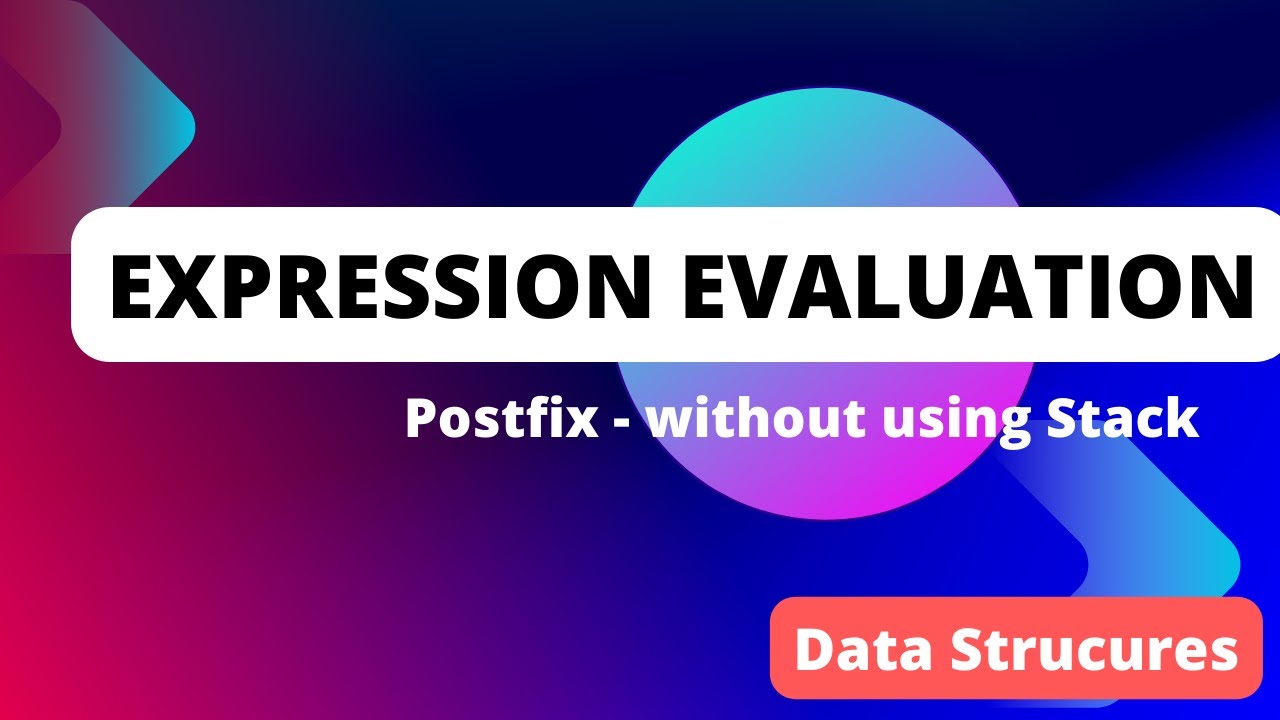 EXPRESSION EVALUATION

Postfix - without using Stack

Data Strucures